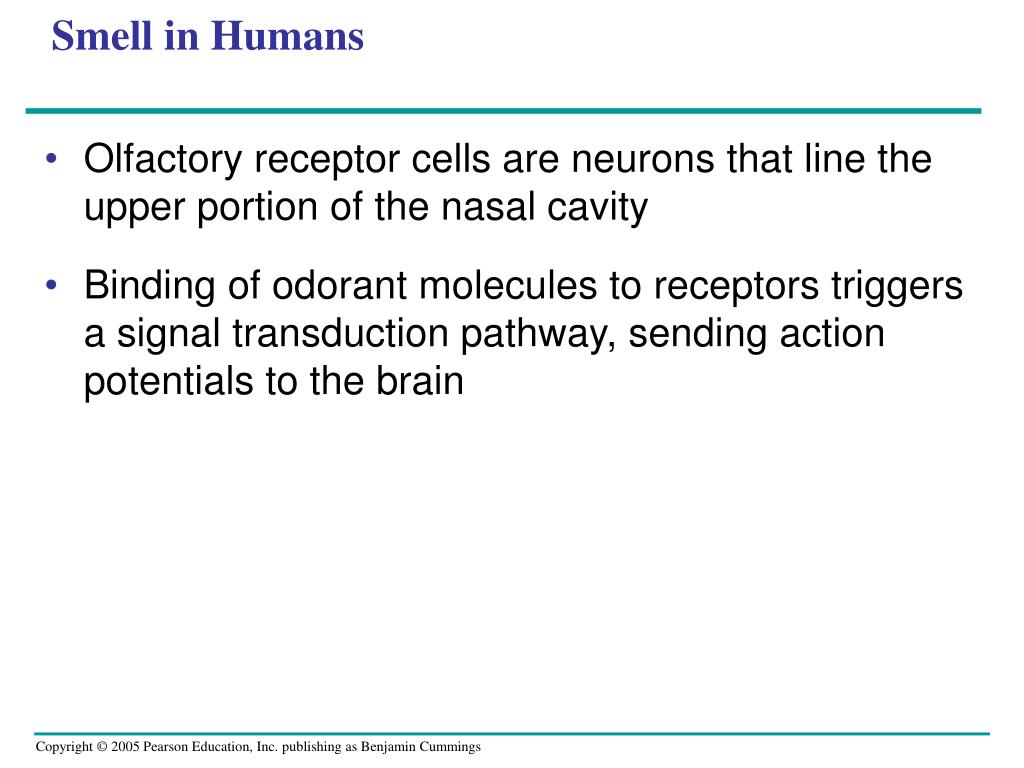 Smell in Humans

• Olfactory receptor cells are neurons that line the upper portion of the nasal cavity

• Binding of odorant molecules to receptors triggers a signal transduction pathway, sending action potentials to the brain

Copyright © 2005 Pearson Education, Inc. publishing as Benjamin Cummings